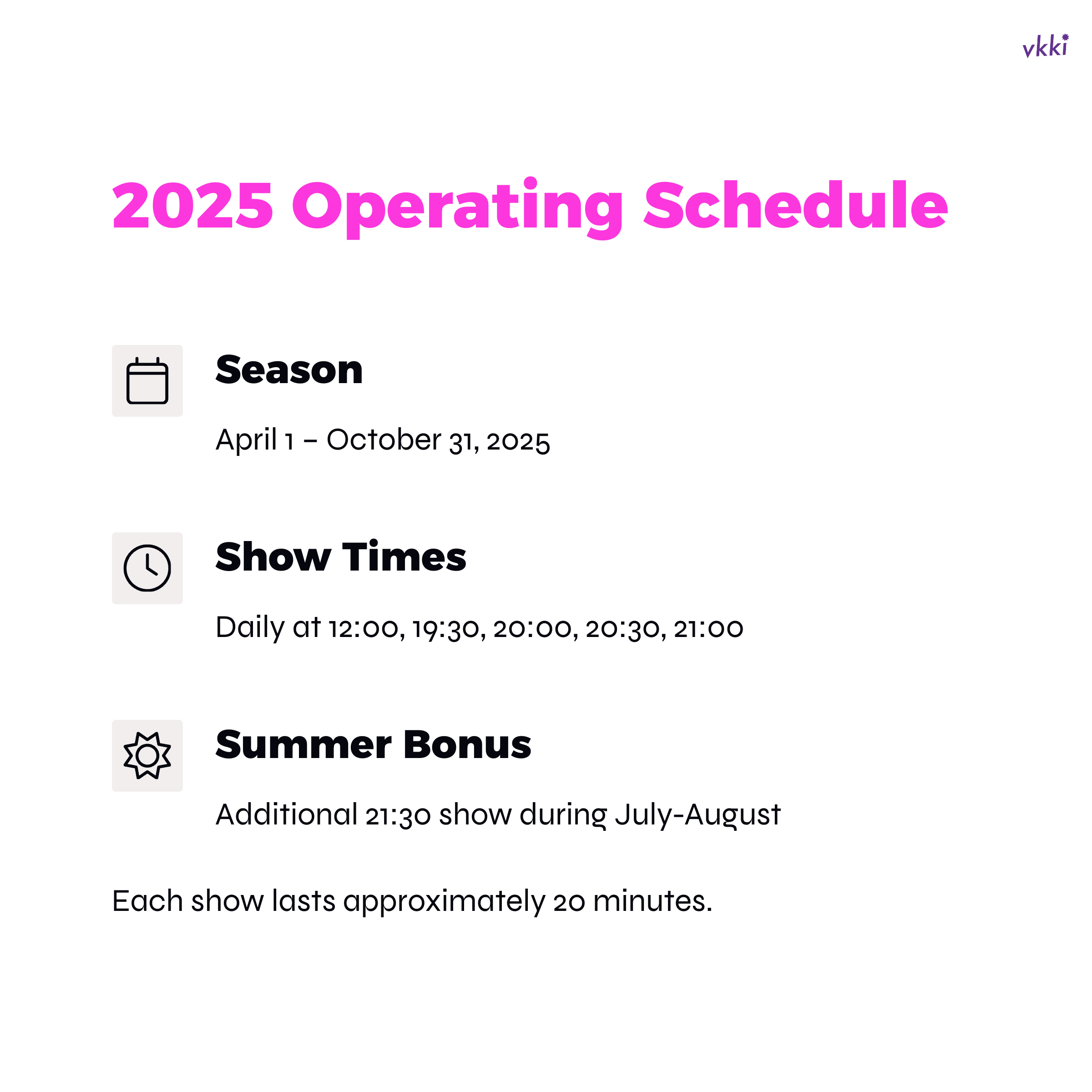 vkki

2025 Operating Schedule

Season

April 1 – October 31, 2025

Show Times

Daily at 12:00, 19:30, 20:00, 20:30, 21:00

Summer Bonus

Additional 21:30 show during July-August

Each show lasts approximately 20 minutes.